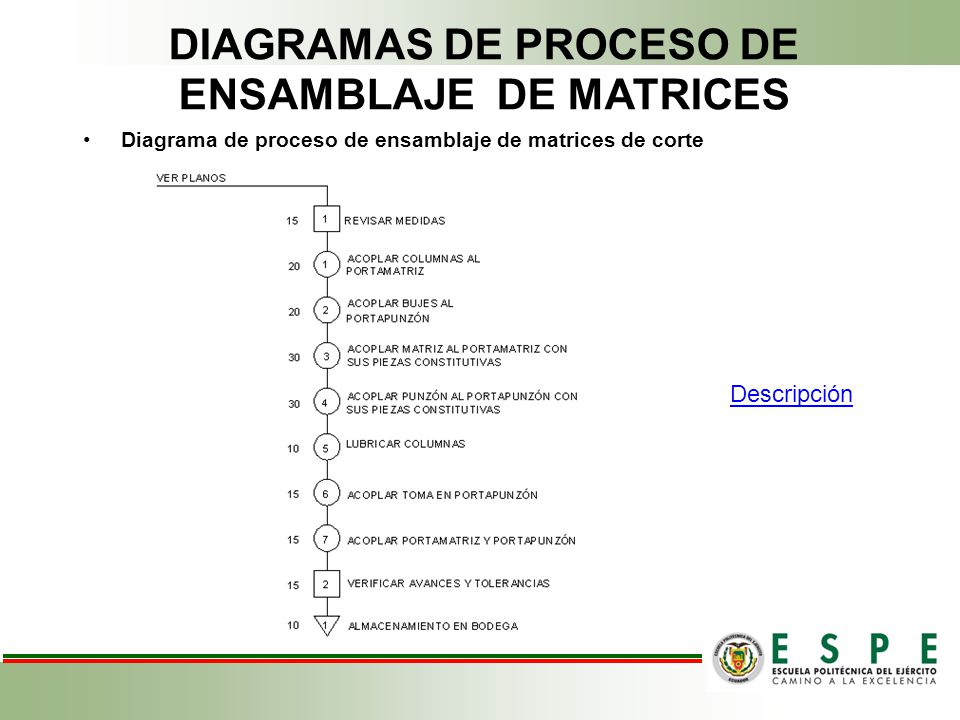 DIAGRAMAS DE PROCESO DE ENSAMBLAJE DE MATRICES

• Diagrama de proceso de ensamblaje de matrices de corte

VER PLANOS

15 1 REVISAR MEDIDAS

20 1 ACOPLAR COLUMNAS AL PORTAMATRIZ

20 2 ACOPLAR BUJES AL PORTAPUNZÓN

30 3 ACOPLAR MATRIZ AL PORTAMATRIZ CON SUS PIEZAS CONSTITUTIVAS

30 4 ACOPLAR PUNZÓN AL PORTAPUNZÓN CON SUS PIEZAS CONSTITUTIVAS

10 5 LUBRICAR COLUMNAS

15 6 ACOPLAR TOMA EN PORTAPUNZÓN

15 7 ACOPLAR PORTAMATRIZ Y PORTAPUNZÓN

15 2 VERIFICAR AVANCES Y TOLERANCIAS

10 1 ALMACENAMIENTO EN BODEGA

Descripción

ESPE
ESCUELA POLITÉCNICA DEL EJÉRCITO
CAMINO A LA EXCELENCIA